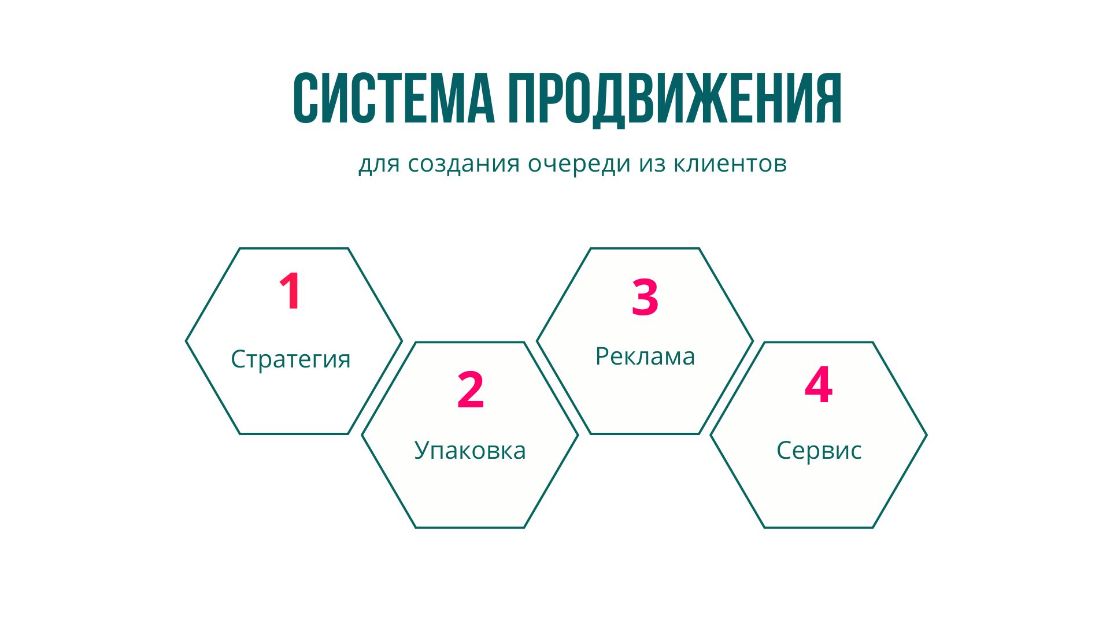 СИСТЕМА ПРОДВИЖЕНИЯ

для создания очереди из клиентов

1
Стратегия

2
Упаковка

3
Реклама

4
Сервис